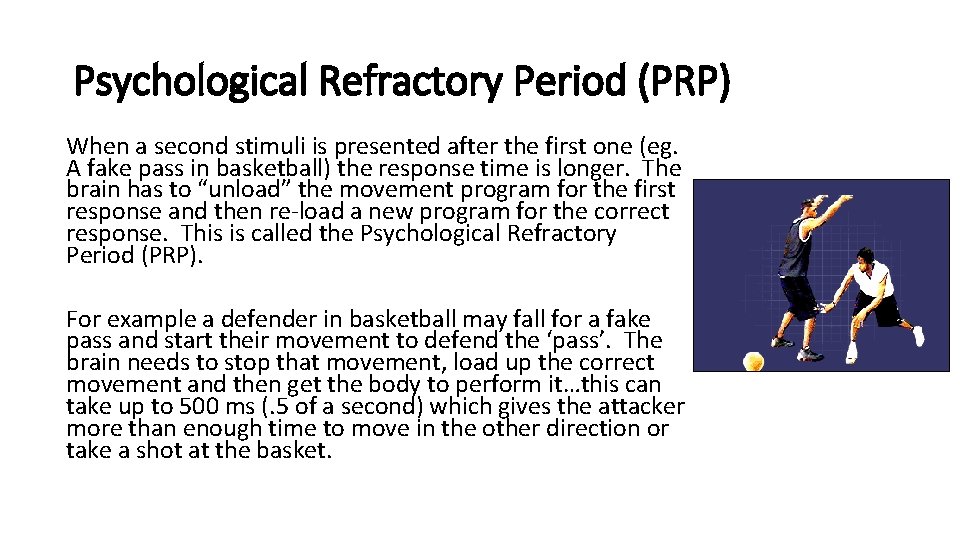 Psychological Refractory Period (PRP)

When a second stimuli is presented after the first one (eg. A fake pass in basketball) the response time is longer. The brain has to “unload” the movement program for the first response and then re-load a new program for the correct response. This is called the Psychological Refractory Period (PRP).

For example a defender in basketball may fall for a fake pass and start their movement to defend the ‘pass’. The brain needs to stop that movement, load up the correct movement and then get the body to perform it…this can take up to 500 ms (.5 of a second) which gives the attacker more than enough time to move in the other direction or take a shot at the basket.